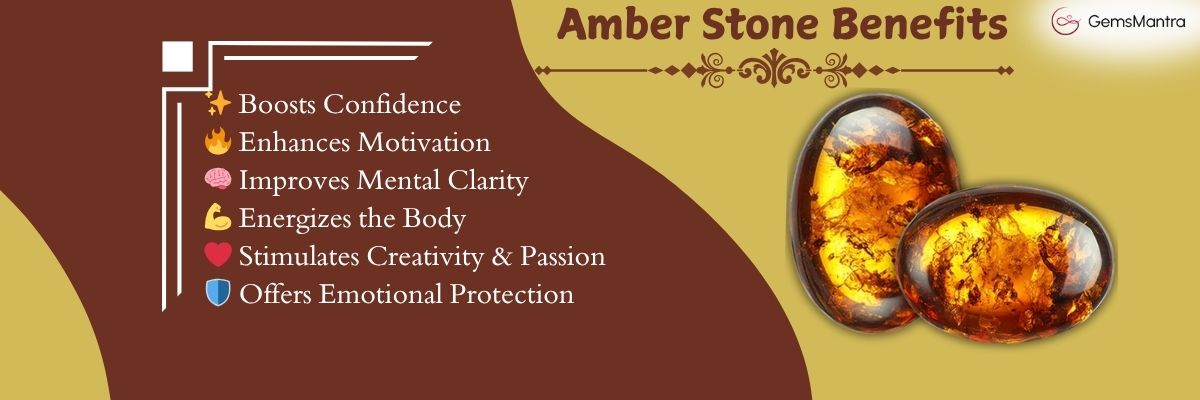 Amber Stone Benefits

GemsMantra

✨ Boosts Confidence
🔥 Enhances Motivation
🧠 Improves Mental Clarity
💪 Energizes the Body
❤️ Stimulates Creativity & Passion
🛡️ Offers Emotional Protection